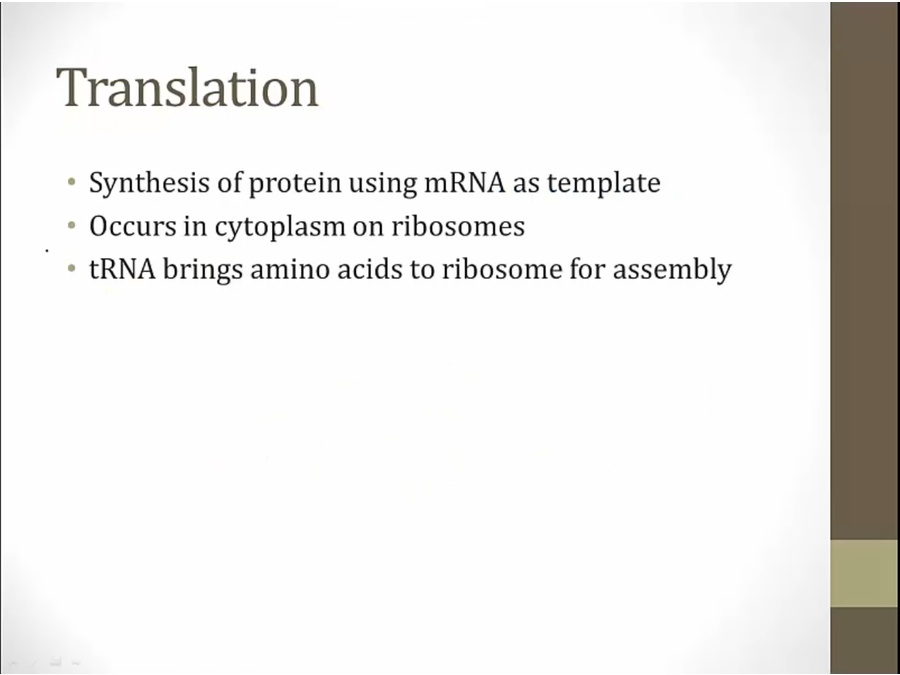 Translation

• Synthesis of protein using mRNA as template
• Occurs in cytoplasm on ribosomes
• tRNA brings amino acids to ribosome for assembly